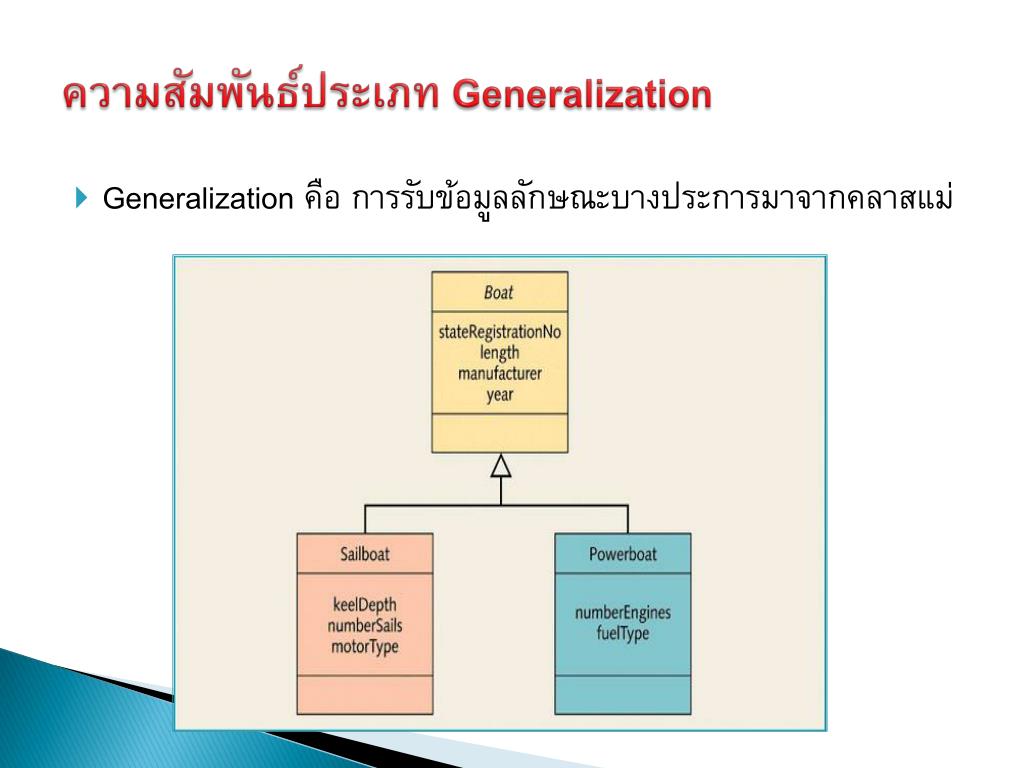 ความสัมพันธ์ประเภท Generalization

Generalization คือ การรับข้อมูลลักษณะบางประการมาจากคลาสแม่

Boat

stateRegistrationNo
length
manufacturer
year

Sailboat

keelDepth
numberSails
motorType

Powerboat

numberEngines
fuelType